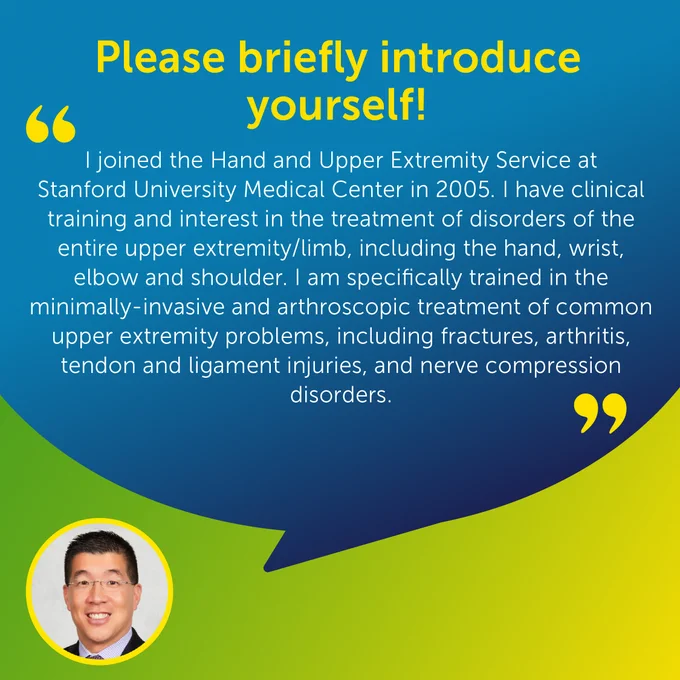 Please briefly introduce yourself!

“

I joined the Hand and Upper Extremity Service at Stanford University Medical Center in 2005. I have clinical training and interest in the treatment of disorders of the entire upper extremity/limb, including the hand, wrist, elbow and shoulder. I am specifically trained in the minimally-invasive and arthroscopic treatment of common upper extremity problems, including fractures, arthritis, tendon and ligament injuries, and nerve compression disorders.

”